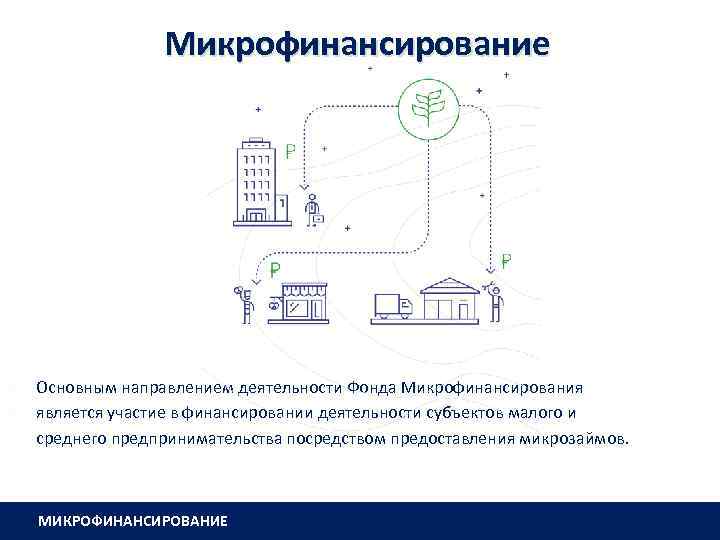 Микрофинансирование

₽

₽

₽

Основным направлением деятельности Фонда Микрофинансирования является участие в финансировании деятельности субъектов малого и среднего предпринимательства посредством предоставления микрозаймов.

МИКРОФИНАНСИРОВАНИЕ